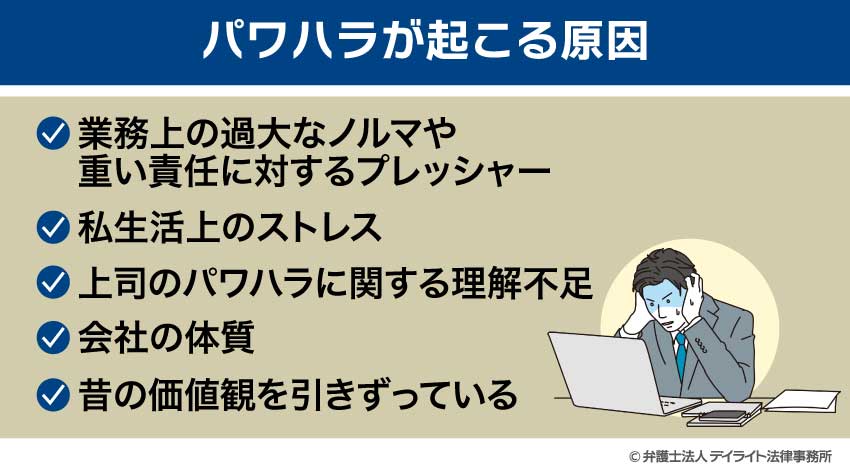 パワハラが起こる原因

業務上の過大なノルマや重い責任に対するプレッシャー

私生活上のストレス

上司のパワハラに関する理解不足

会社の体質

昔の価値観を引きずっている

© 弁護士法人 デイライト法律事務所